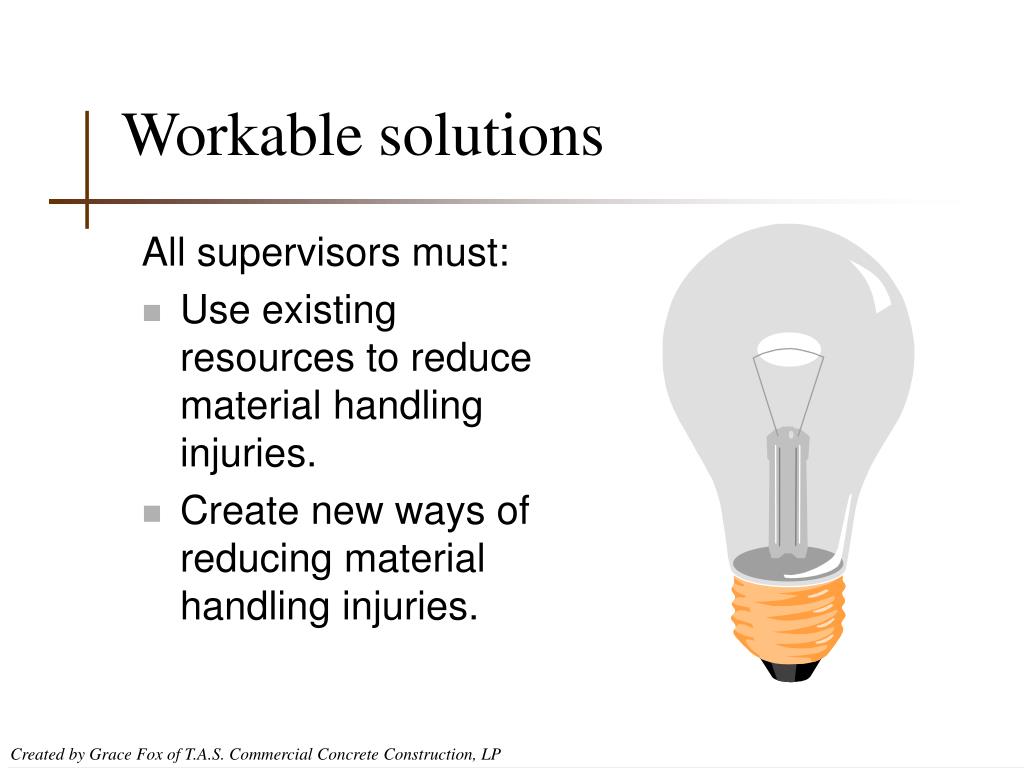 Workable solutions

All supervisors must:

- Use existing resources to reduce material handling injuries.
- Create new ways of reducing material handling injuries.

Created by Grace Fox of T.A.S. Commercial Concrete Construction, LP